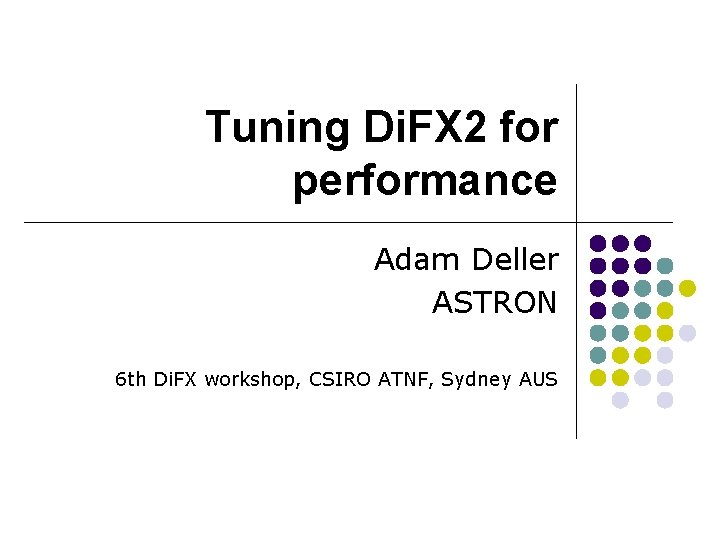 Tuning DiFX2 for performance

Adam Deller
ASTRON

6th DiFX workshop, CSIRO ATNF, Sydney AUS